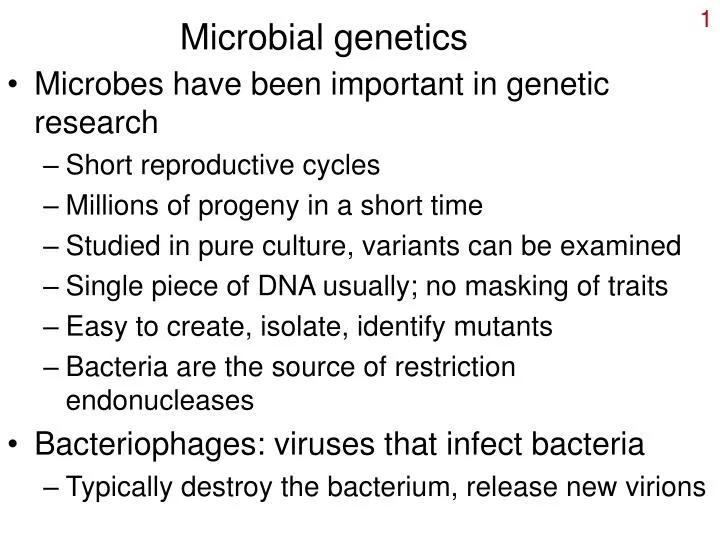 1

Microbial genetics

• Microbes have been important in genetic research
  – Short reproductive cycles
  – Millions of progeny in a short time
  – Studied in pure culture, variants can be examined
  – Single piece of DNA usually; no masking of traits
  – Easy to create, isolate, identify mutants
  – Bacteria are the source of restriction endonucleases
• Bacteriophages: viruses that infect bacteria
  – Typically destroy the bacterium, release new virions